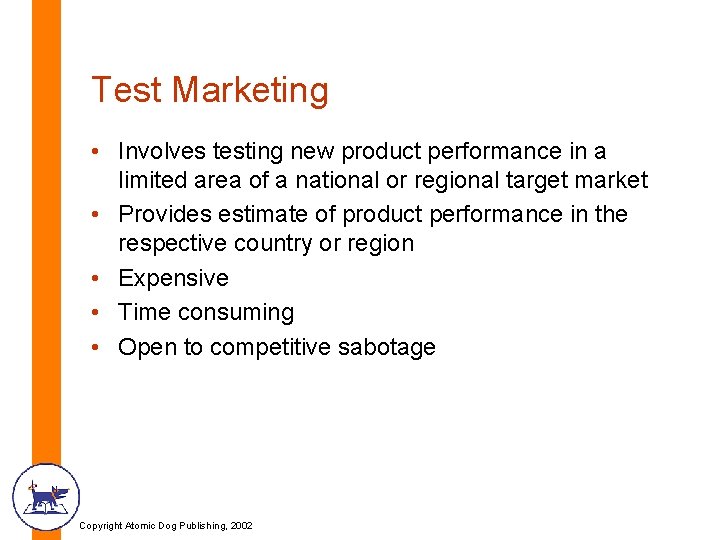 Test Marketing

• Involves testing new product performance in a limited area of a national or regional target market
• Provides estimate of product performance in the respective country or region
• Expensive
• Time consuming
• Open to competitive sabotage

Copyright Atomic Dog Publishing, 2002